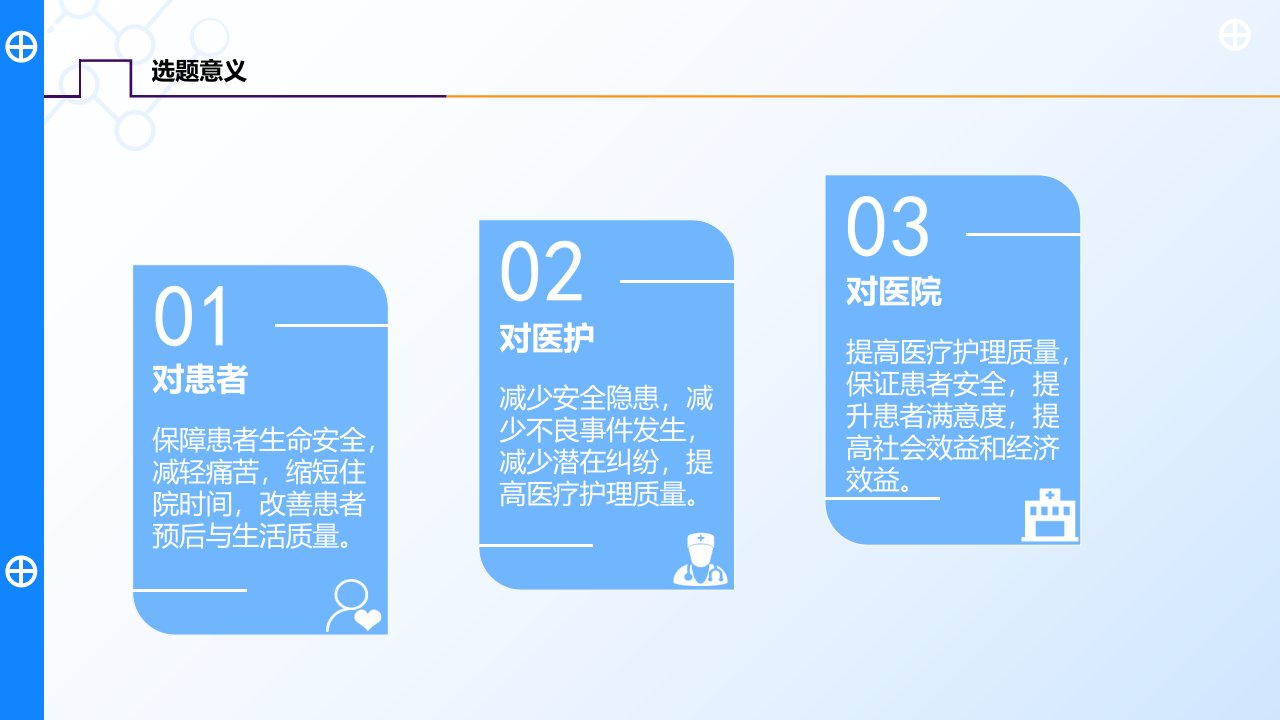 选题意义

01
对患者
保障患者生命安全，减轻痛苦，缩短住院时间，改善患者预后与生活质量。

02
对医护
减少安全隐患，减少不良事件发生，减少潜在纠纷，提高医疗护理质量。

03
对医院
提高医疗护理质量，保证患者安全，提升患者满意度，提高社会效益和经济效益。